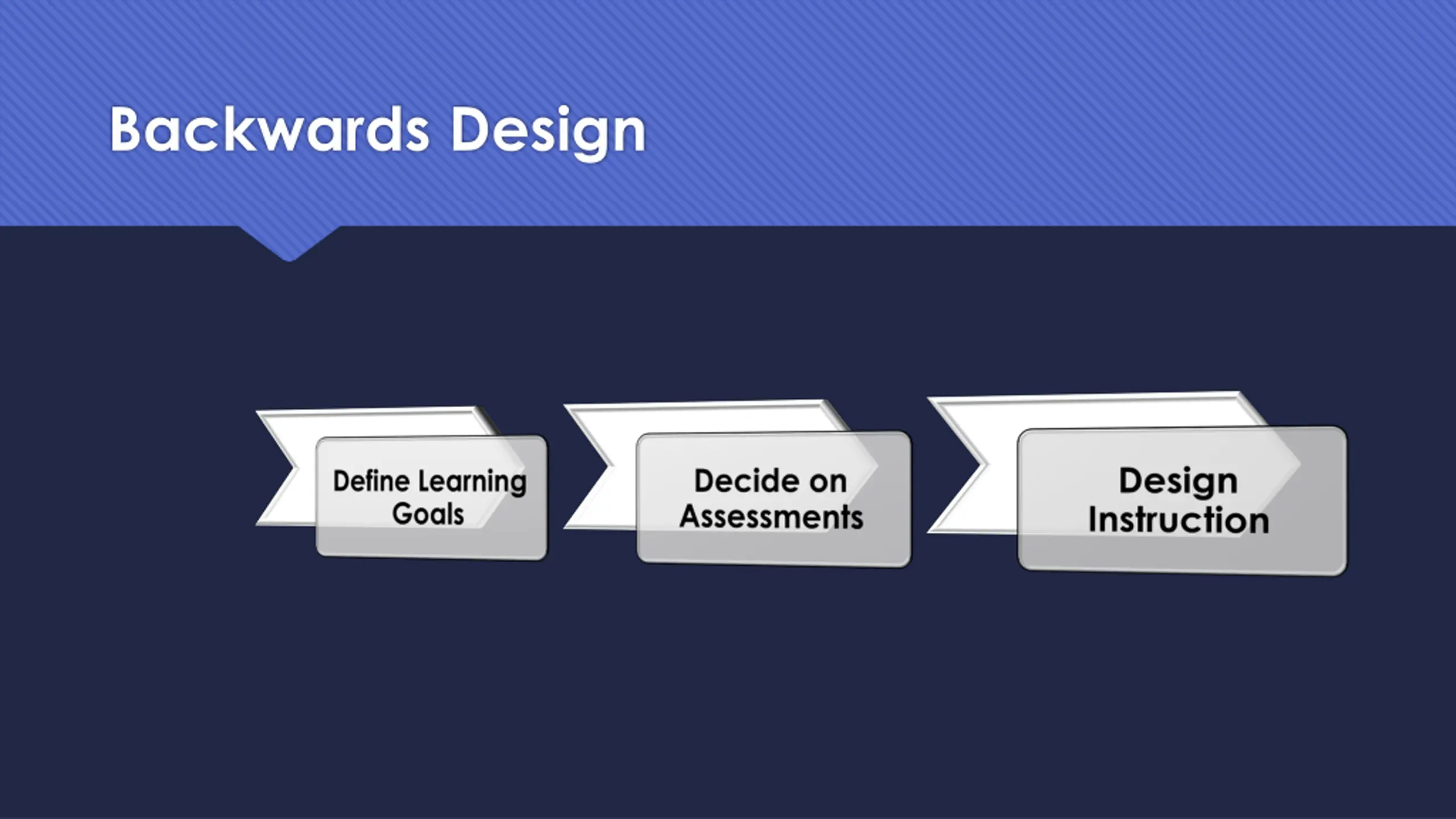 Backwards Design

Define Learning Goals

Decide on Assessments

Design Instruction